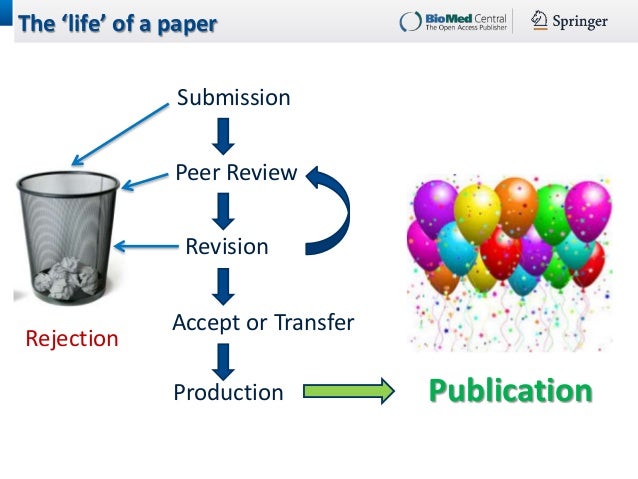 The 'life' of a paper

BioMed Central
The Open Access Publisher

Springer

Submission

Peer Review

Revision

Accept or Transfer

Production

Rejection

Publication